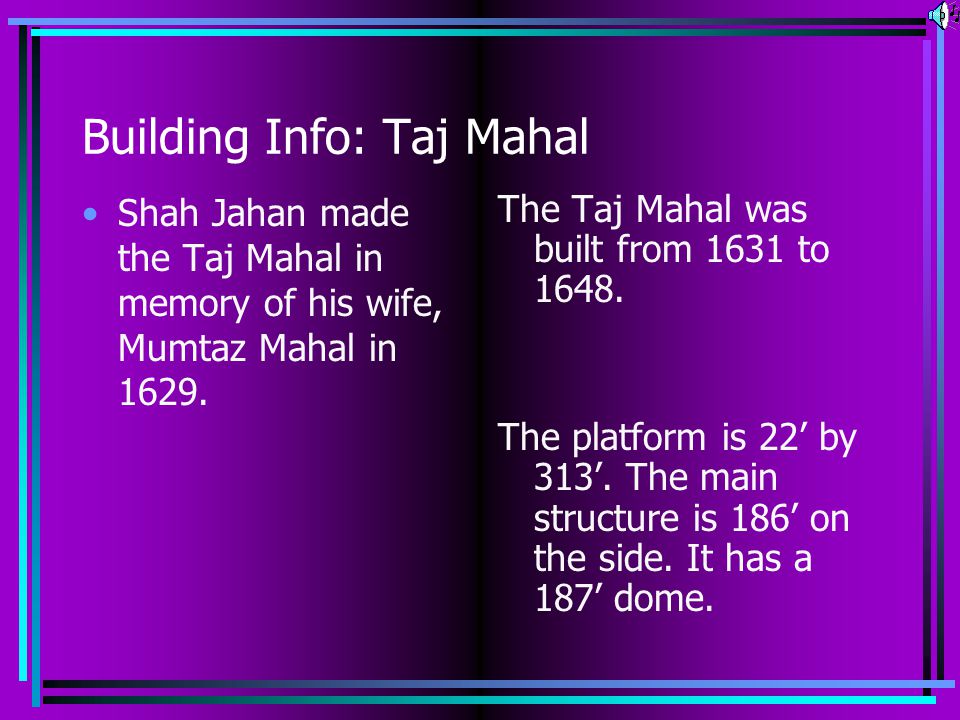 Building Info: Taj Mahal

• Shah Jahan made the Taj Mahal in memory of his wife, Mumtaz Mahal in 1629.

The Taj Mahal was built from 1631 to 1648.

The platform is 22’ by 313’. The main structure is 186’ on the side. It has a 187’ dome.